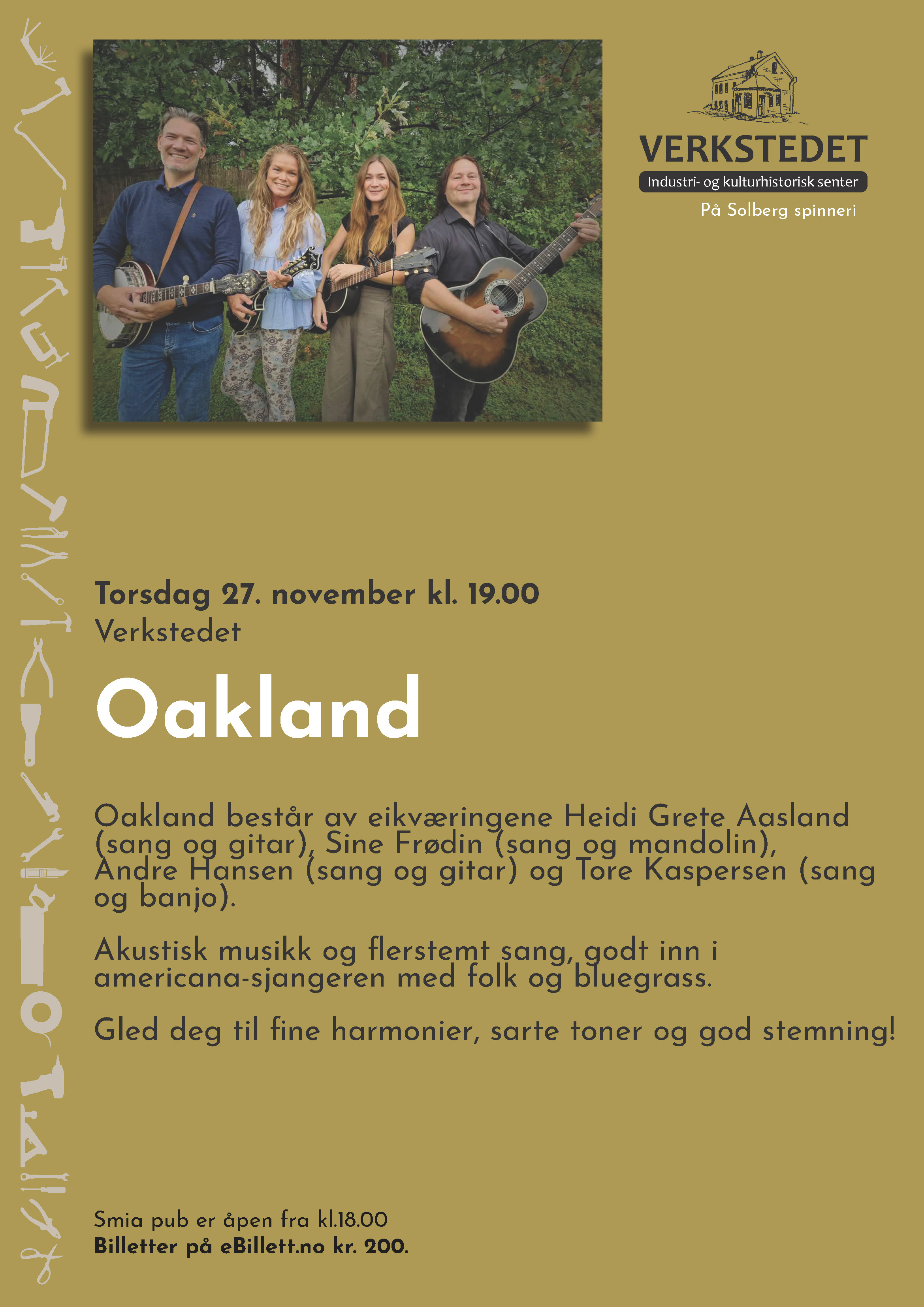 VERKSTEDET
Industri- og kulturhistorisk senter
På Solberg spinneri

Torsdag 27. november kl. 19.00
Verkstedet

Oakland

Oakland består av eikværingene Heidi Grete Aasland (sang og gitar), Sine Frødin (sang og mandolin), Andre Hansen (sang og gitar) og Tore Kaspersen (sang og banjo).

Akustisk musikk og flerstemt sang, godt inn i americana-sjangeren med folk og bluegrass.

Gled deg til fine harmonier, sarte toner og god stemning!

Smia pub er åpen fra kl.18.00
Billetter på eBillett.no kr. 200.